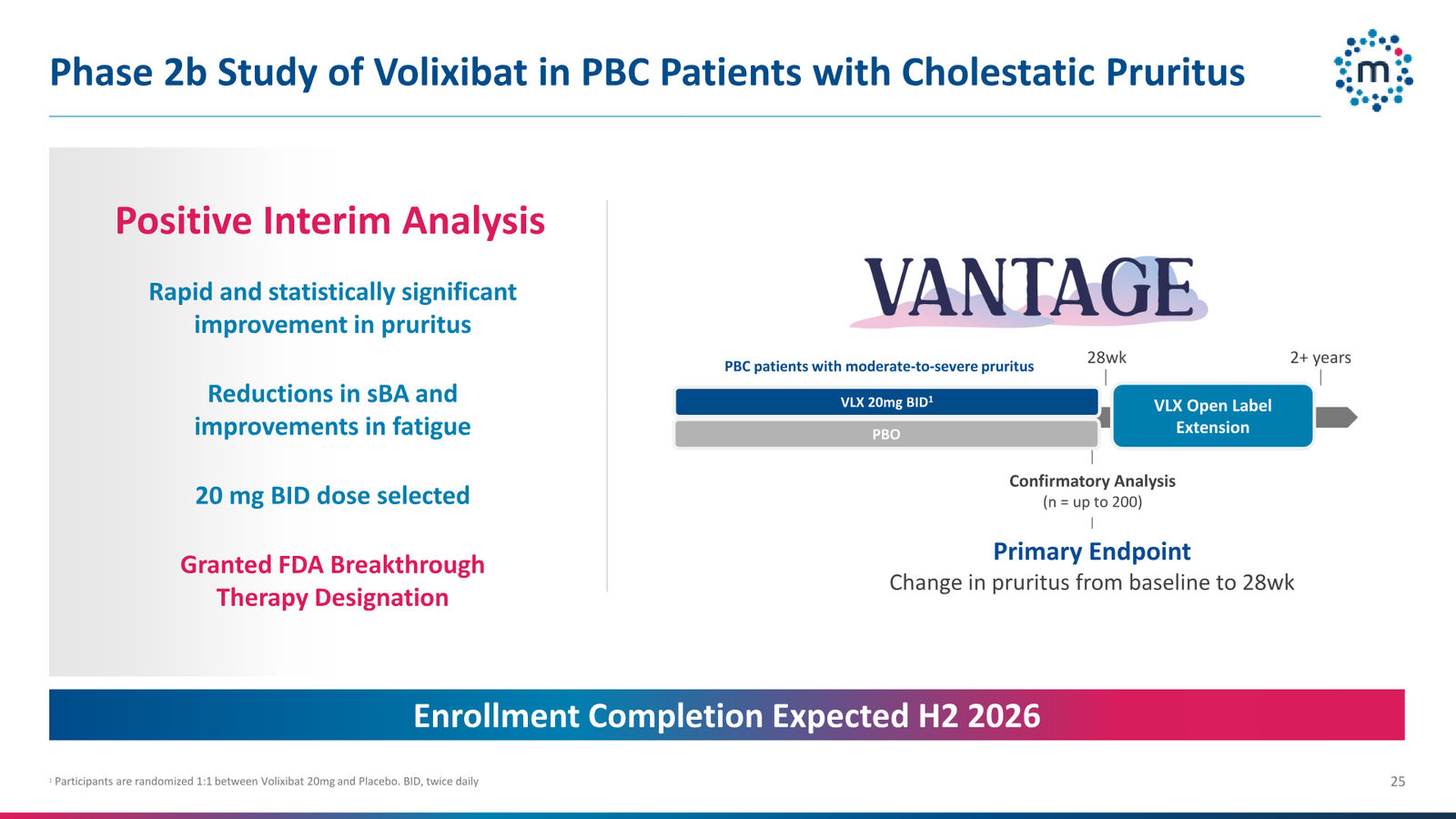 Phase 2b Study of Volixibat in PBC Patients with Cholestatic Pruritus

m

Positive Interim Analysis

Rapid and statistically significant improvement in pruritus

Reductions in sBA and improvements in fatigue

20 mg BID dose selected

Granted FDA Breakthrough Therapy Designation

VANTAGE

PBC patients with moderate-to-severe pruritus

28wk

2+ years

VLX 20mg BID$^1$

PBO

VLX Open Label Extension

Confirmatory Analysis
(n = up to 200)

Primary Endpoint
Change in pruritus from baseline to 28wk

Enrollment Completion Expected H2 2026

$^1$ Participants are randomized 1:1 between Volixibat 20mg and Placebo. BID, twice daily

25